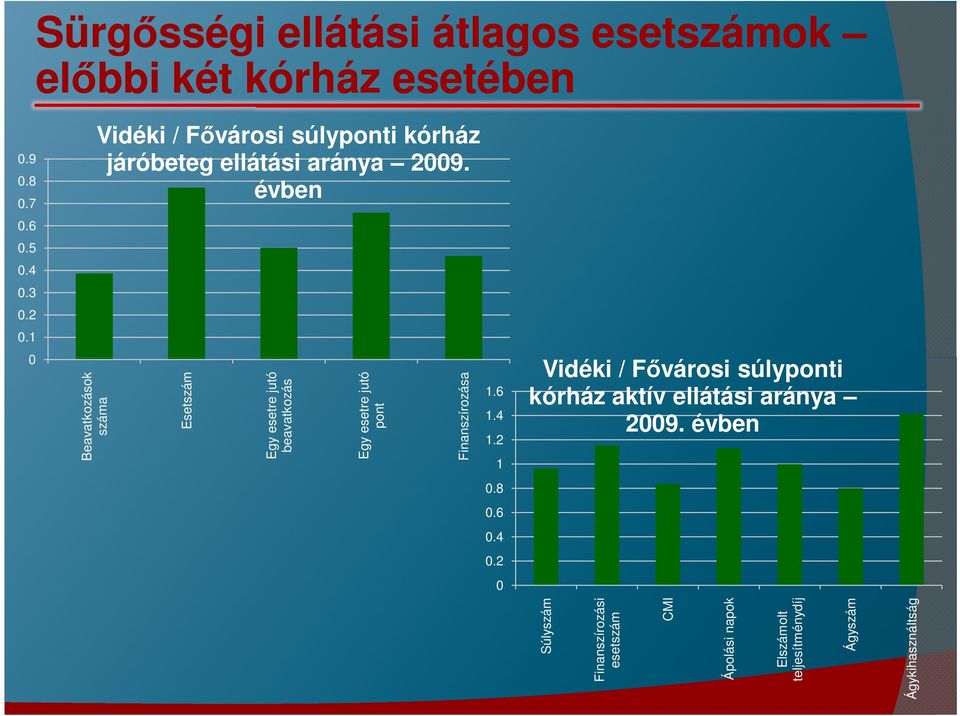 Sürgősségi ellátási átlagos esetszámok – előbbi két kórház esetében

Vidéki / Fővárosi súlyponti kórház járóbeteg ellátási aránya – 2009. évben

0.9
0.8
0.7
0.6
0.5
0.4
0.3
0.2
0.1
0

Beavatkozások száma
Esetszám
Egy esetre jutó beavatkozás
Egy esetre jutó pont
Finanszírozása

Vidéki / Fővárosi súlyponti kórház aktív ellátási aránya – 2009. évben

1.6
1.4
1.2
1
0.8
0.6
0.4
0.2
0

Súlyszám
Finanszírozási esetszám
CMI
Ápolási napok
Elszámolt teljesítménydíj
Ágyszám
Ágykihasználtság